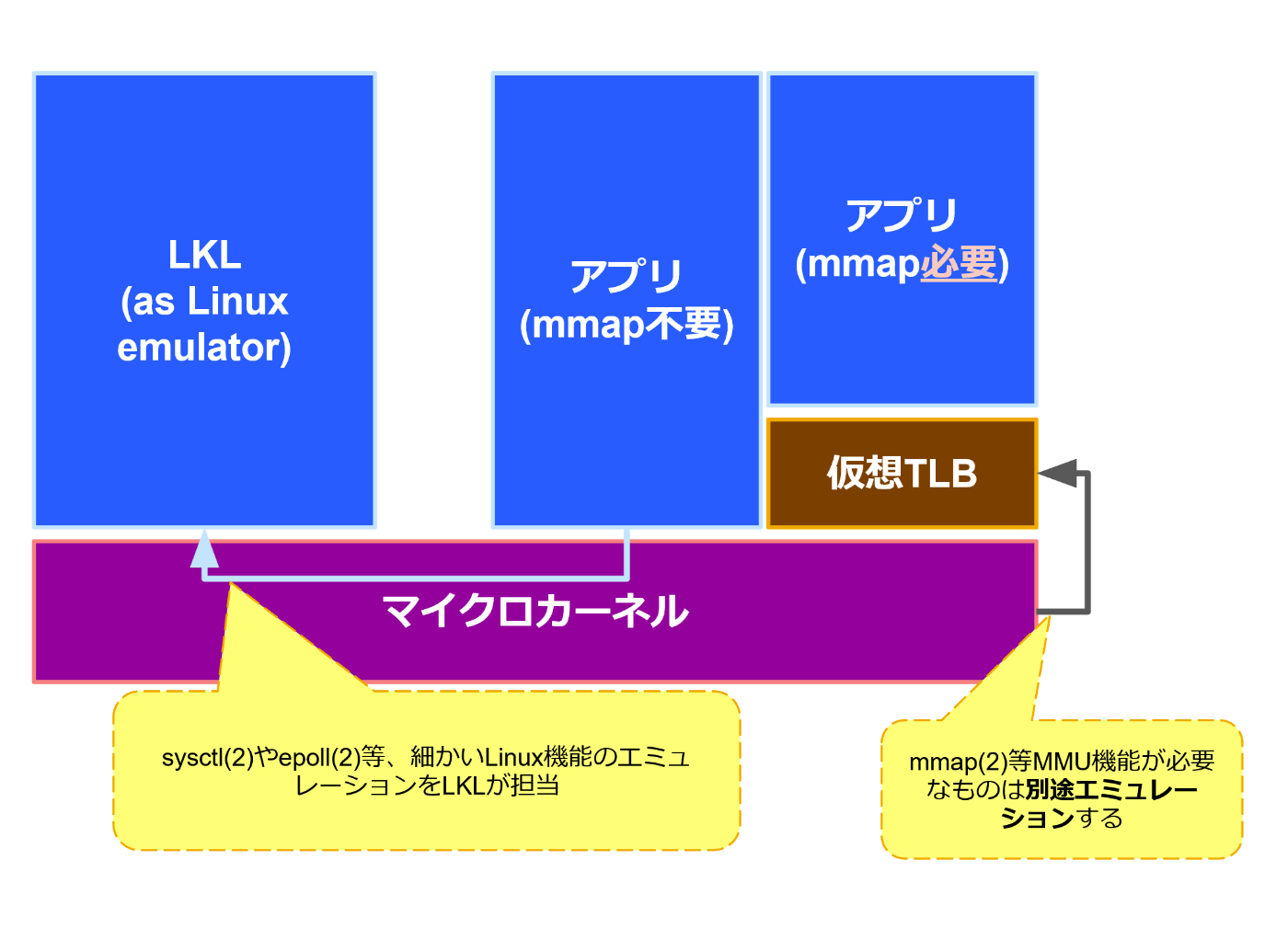 LKL
(as Linux
emulator)

アプリ
(mmap不要)

アプリ
(mmap必要)

仮想TLB

マイクロカーネル

sysctl(2)やepoll(2)等、細かいLinux機能のエミュレーションをLKLが担当

mmap(2)等MMU機能が必要なものは別途エミュレーションする